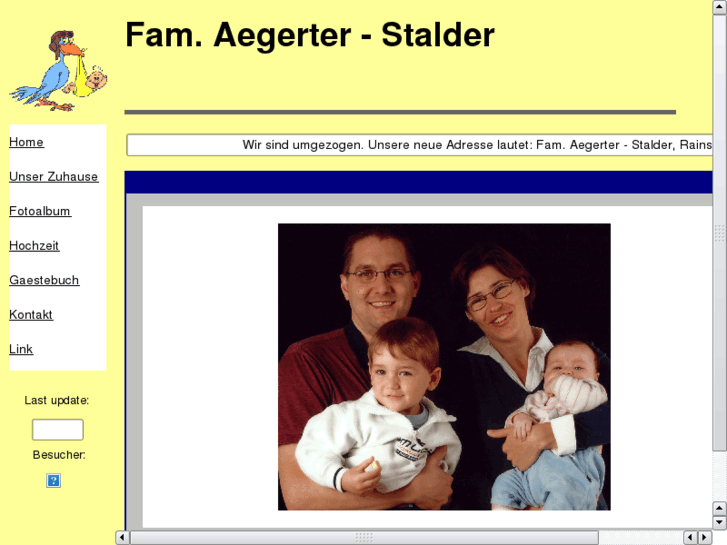 Fam. Aegerter - Stalder

Home

Unser Zuhause

Fotoalbum

Hochzeit

Gaestebuch

Kontakt

Link

Last update:

Besucher:

Wir sind umgezogen. Unsere neue Adresse lautet: Fam. Aegerter - Stalder, Rains